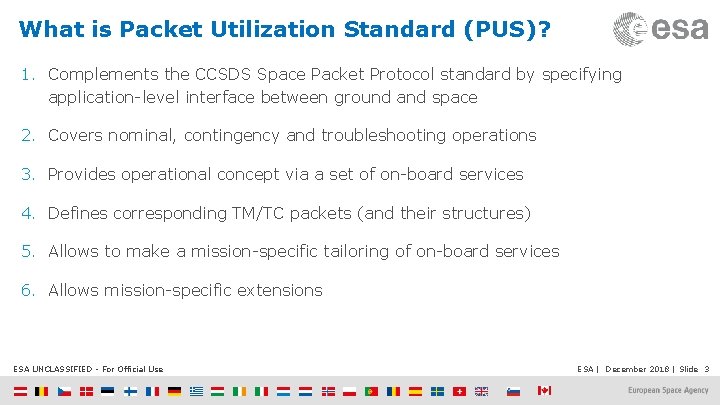 What is Packet Utilization Standard (PUS)?

esa

1. Complements the CCSDS Space Packet Protocol standard by specifying application-level interface between ground and space

2. Covers nominal, contingency and troubleshooting operations

3. Provides operational concept via a set of on-board services

4. Defines corresponding TM/TC packets (and their structures)

5. Allows to make a mission-specific tailoring of on-board services

6. Allows mission-specific extensions

ESA UNCLASSIFIED - For Official Use

ESA | December 2018 | Slide 3

European Space Agency